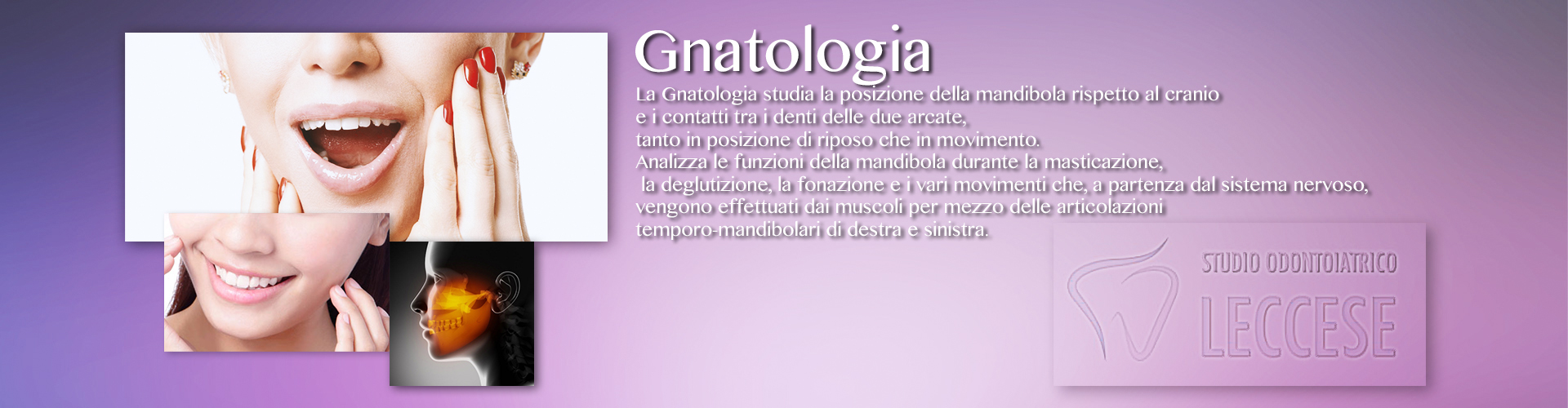 Gnatologia

La Gnatologia studia la posizione della mandibola rispetto al cranio e i contatti tra i denti delle due arcate, tanto in posizione di riposo che in movimento. Analizza le funzioni della mandibola durante la masticazione, la deglutizione, la fonazione e i vari movimenti che, a partenza dal sistema nervoso, vengono effettuati dai muscoli per mezzo delle articolazioni temporo-mandibolari di destra e sinistra.

STUDIO ODONTOIATRICO
LECCESE